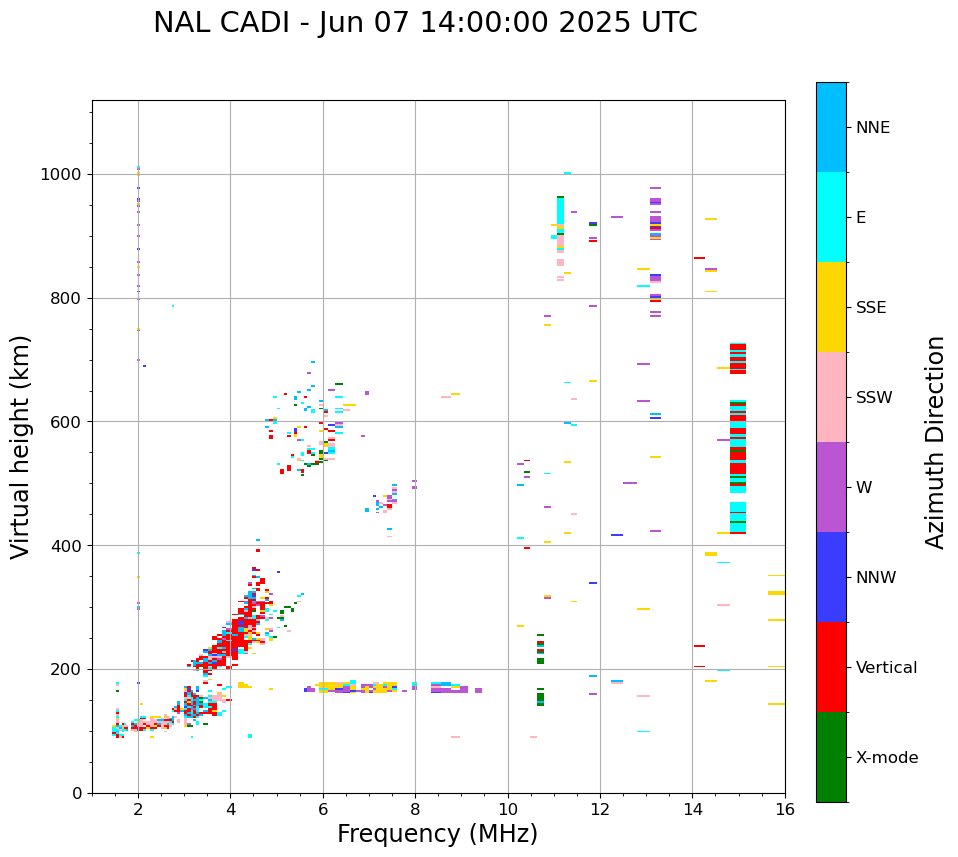 NAL CADI - Jun 07 14:00:00 2025 UTC

Virtual height (km)

1000
800
600
400
200
0

2
4
6
8
10
12
14
16

Frequency (MHz)

NNE
E
SSE
SSW
W
NNW
Vertical
X-mode

Azimuth Direction